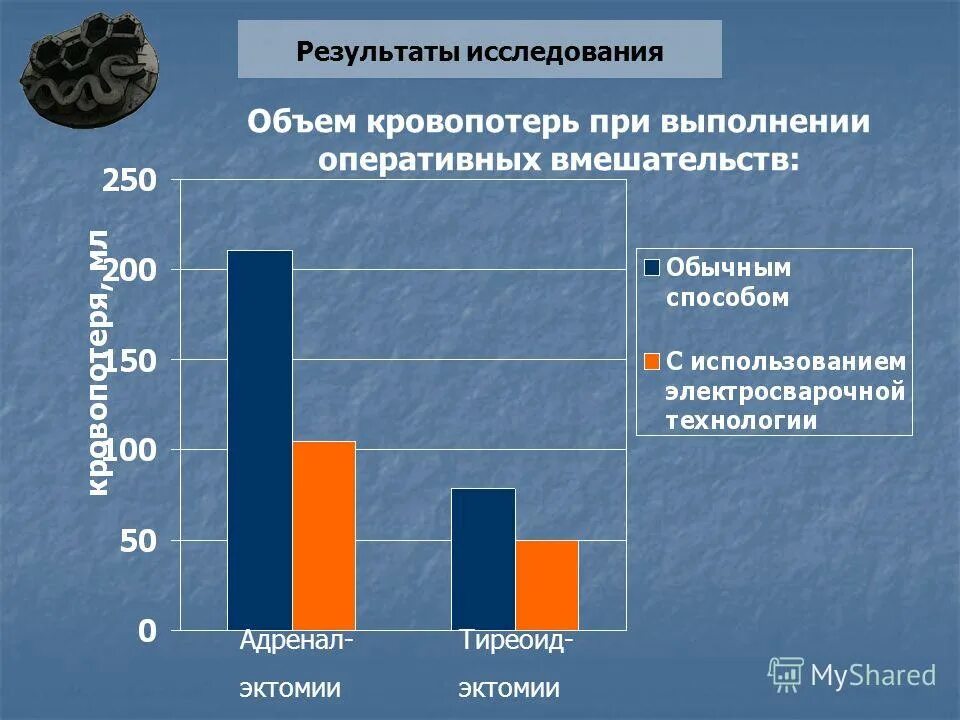 Результаты исследования

Объем кровопотерь при выполнении оперативных вмешательств:

кровопотеря, мл

250
200
150
100
50
0

Адренал-эктомии
Тиреоид-эктомии

Обычным способом
С использованием электросварочной технологии

MyShared